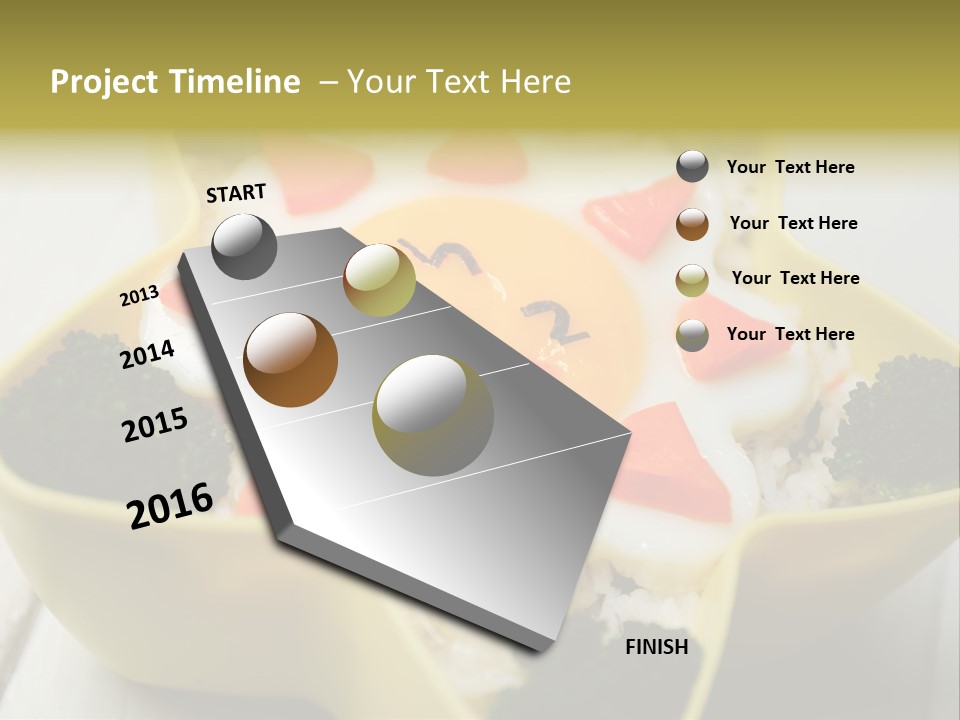 Project Timeline – Your Text Here

START

2013

2014

2015

2016

FINISH

Your Text Here

Your Text Here

Your Text Here

Your Text Here